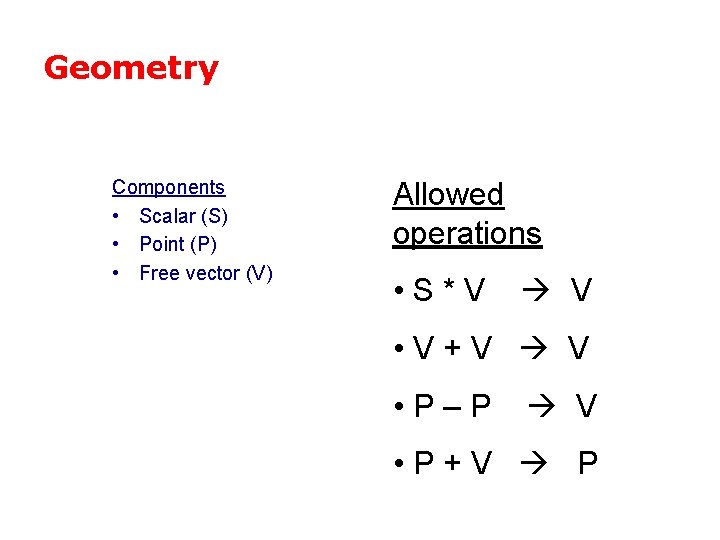 Geometry

Components
• Scalar (S)
• Point (P)
• Free vector (V)

Allowed operations
• S * V → V
• V + V → V
• P – P → V
• P + V → P